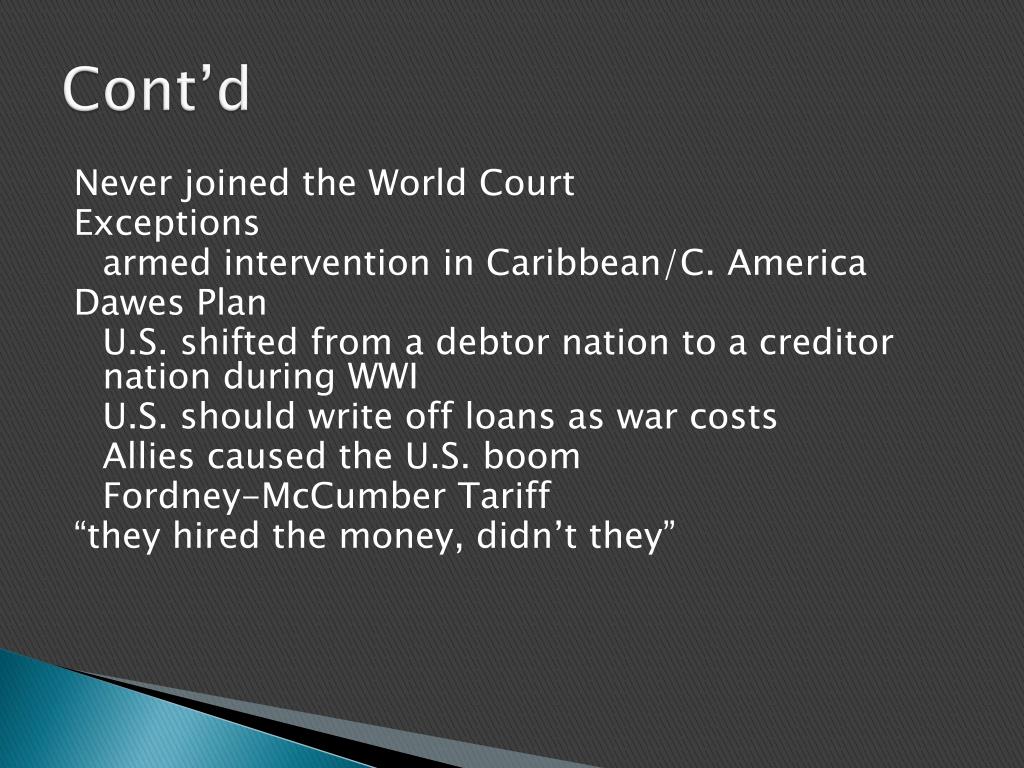 Cont’d

Never joined the World Court
Exceptions
armed intervention in Caribbean/C. America
Dawes Plan
U.S. shifted from a debtor nation to a creditor nation during WWI
U.S. should write off loans as war costs
Allies caused the U.S. boom
Fordney-McCumber Tariff
“they hired the money, didn’t they”